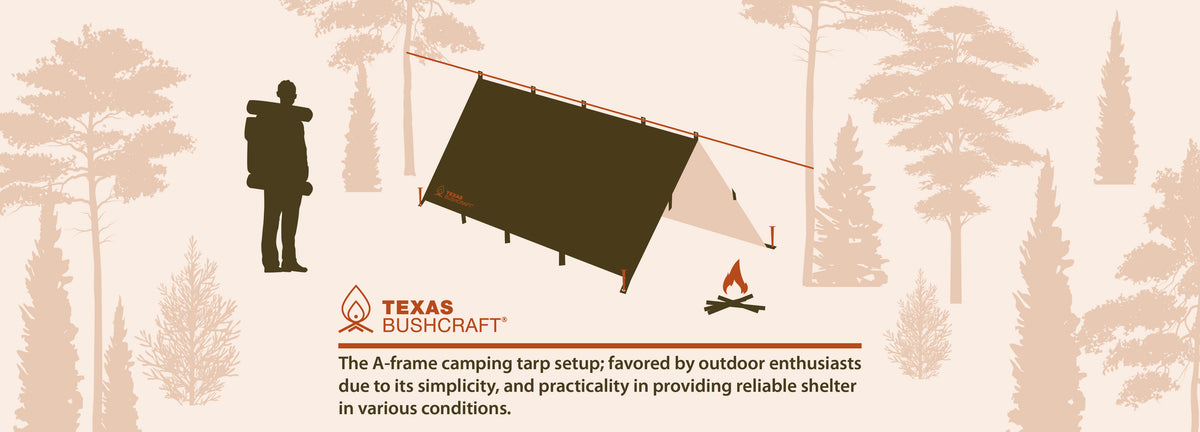 TEXAS BUSHCRAFT

TEXAS
BUSHCRAFT®

The A-frame camping tarp setup; favored by outdoor enthusiasts due to its simplicity, and practicality in providing reliable shelter in various conditions.